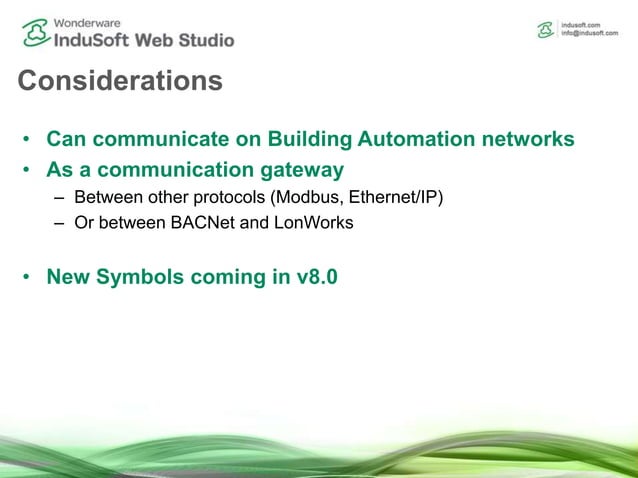 Wonderware
InduSoft Web Studio

indusoft.com
info@indusoft.com

Considerations

• Can communicate on Building Automation networks
• As a communication gateway
– Between other protocols (Modbus, Ethernet/IP)
– Or between BACNet and LonWorks

• New Symbols coming in v8.0